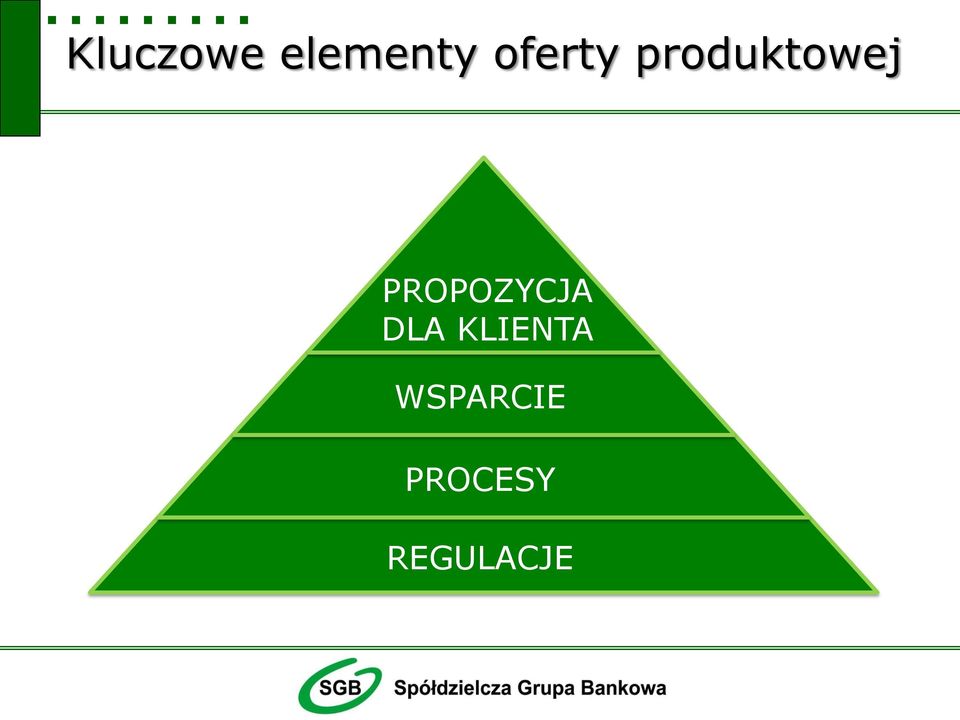 Kluczowe elementy oferty produktowej

PROPOZYCJA DLA KLIENTA

WSPARCIE

PROCESY

REGULACJE

SGB Spółdzielcza Grupa Bankowa